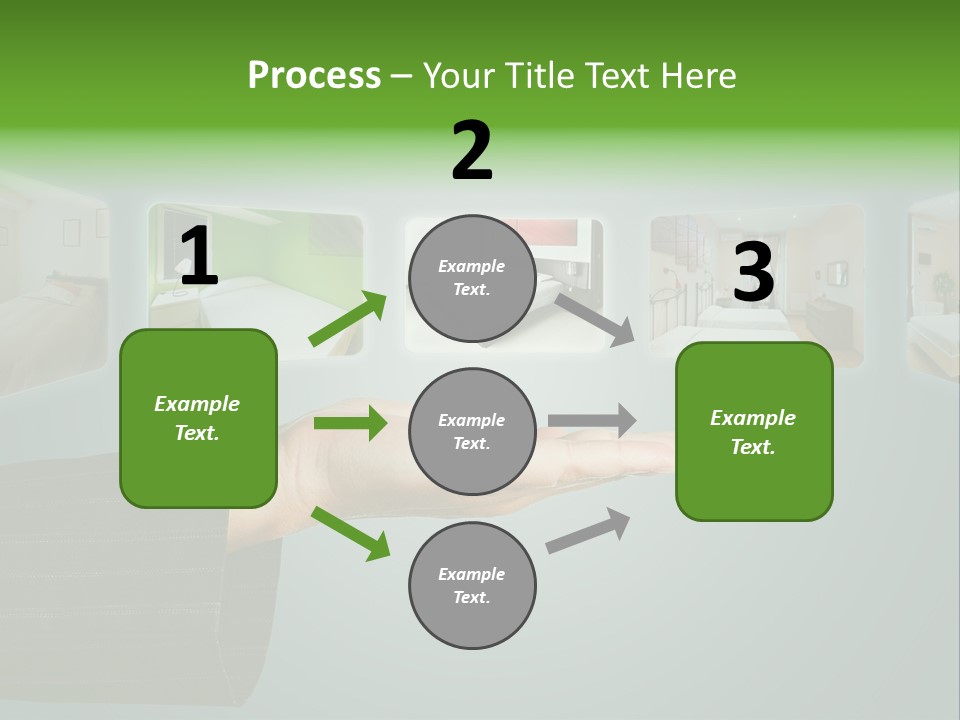 Process – Your Title Text Here

2

1

3

Example Text.

Example Text.

Example Text.

Example Text.

Example Text.